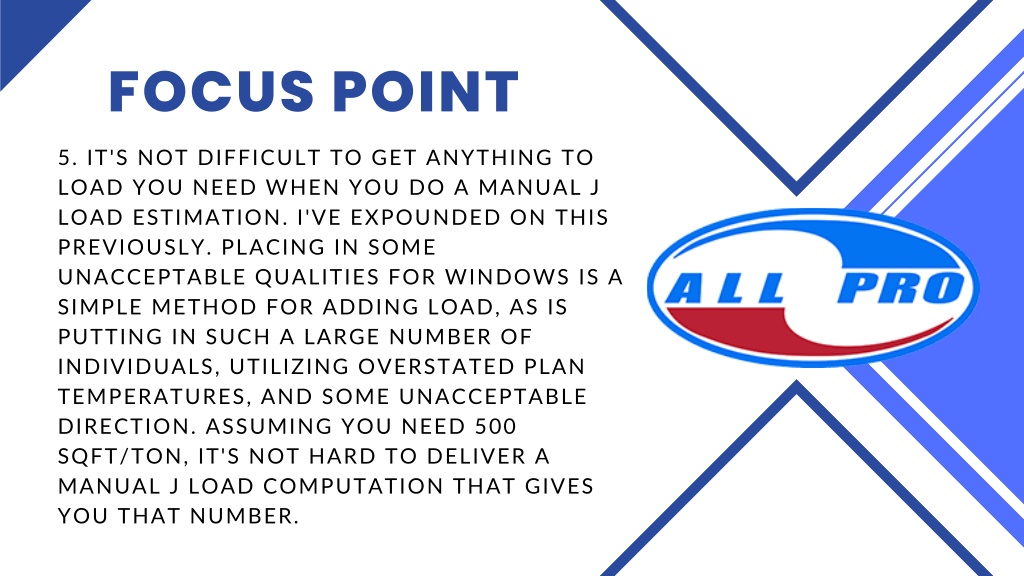 FOCUS POINT

5. IT'S NOT DIFFICULT TO GET ANYTHING TO LOAD YOU NEED WHEN YOU DO A MANUAL J LOAD ESTIMATION. I'VE EXPOUNDED ON THIS PREVIOUSLY. PLACING IN SOME UNACCEPTABLE QUALITIES FOR WINDOWS IS A SIMPLE METHOD FOR ADDING LOAD, AS IS PUTTING IN SUCH A LARGE NUMBER OF INDIVIDUALS, UTILIZING OVERSTATED PLAN TEMPERATURES, AND SOME UNACCEPTABLE DIRECTION. ASSUMING YOU NEED 500 SQFT/TON, IT'S NOT HARD TO DELIVER A MANUAL J LOAD COMPUTATION THAT GIVES YOU THAT NUMBER.

ALL PRO